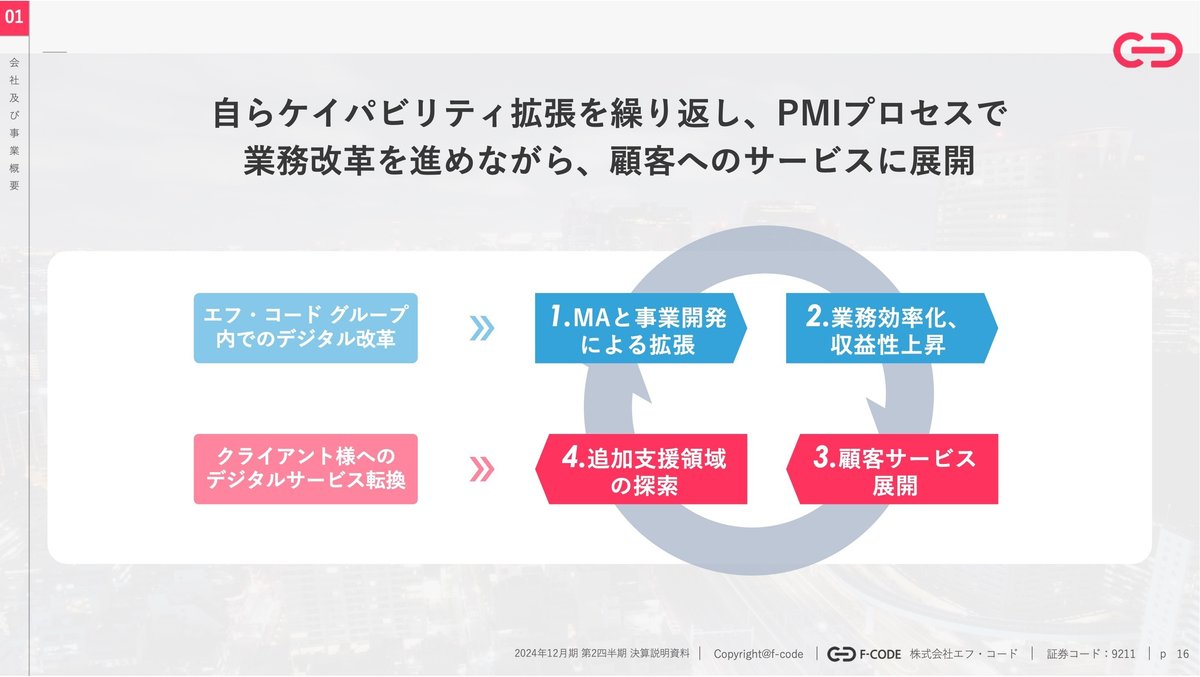 01

会社及び事業概要

自らケイパビリティ拡張を繰り返し、PMIプロセスで業務改革を進めながら、顧客へのサービスに展開

エフ・コード グループ内でのデジタル改革

»

1.MAと事業開発による拡張

2.業務効率化、収益性上昇

クライアント様へのデジタルサービス転換

»

4.追加支援領域の探索

3.顧客サービス展開

2024年12月期 第2四半期 決算説明資料 | Copyright@f-code | F-CODE 株式会社エフ・コード | 証券コード：9211 | p 16